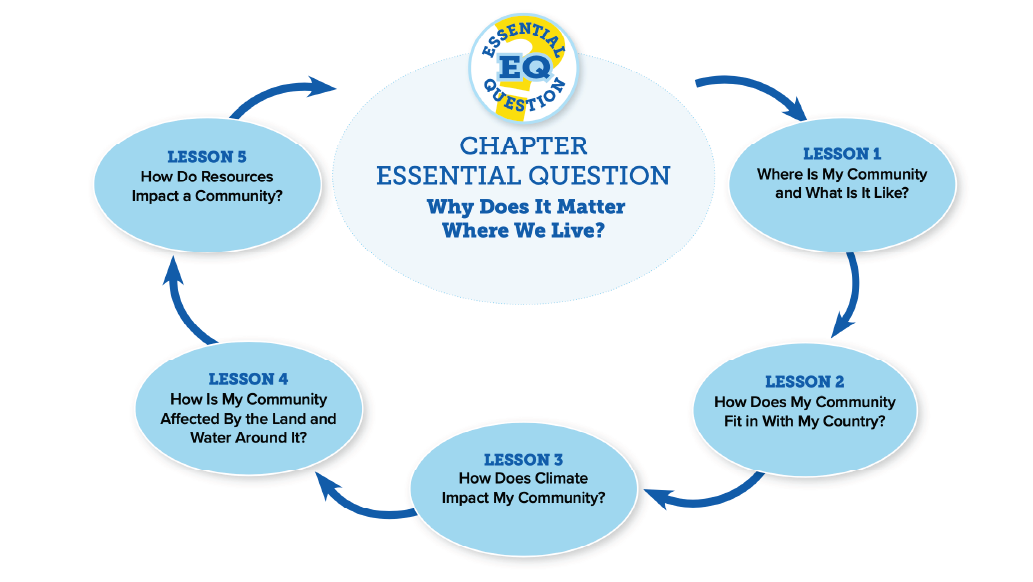 ESSENTIAL EQ QUESTION

CHAPTER ESSENTIAL QUESTION
Why Does It Matter Where We Live?

LESSON 1
Where Is My Community and What Is It Like?

LESSON 2
How Does My Community Fit in With My Country?

LESSON 3
How Does Climate Impact My Community?

LESSON 4
How Is My Community Affected By the Land and Water Around It?

LESSON 5
How Do Resources Impact a Community?